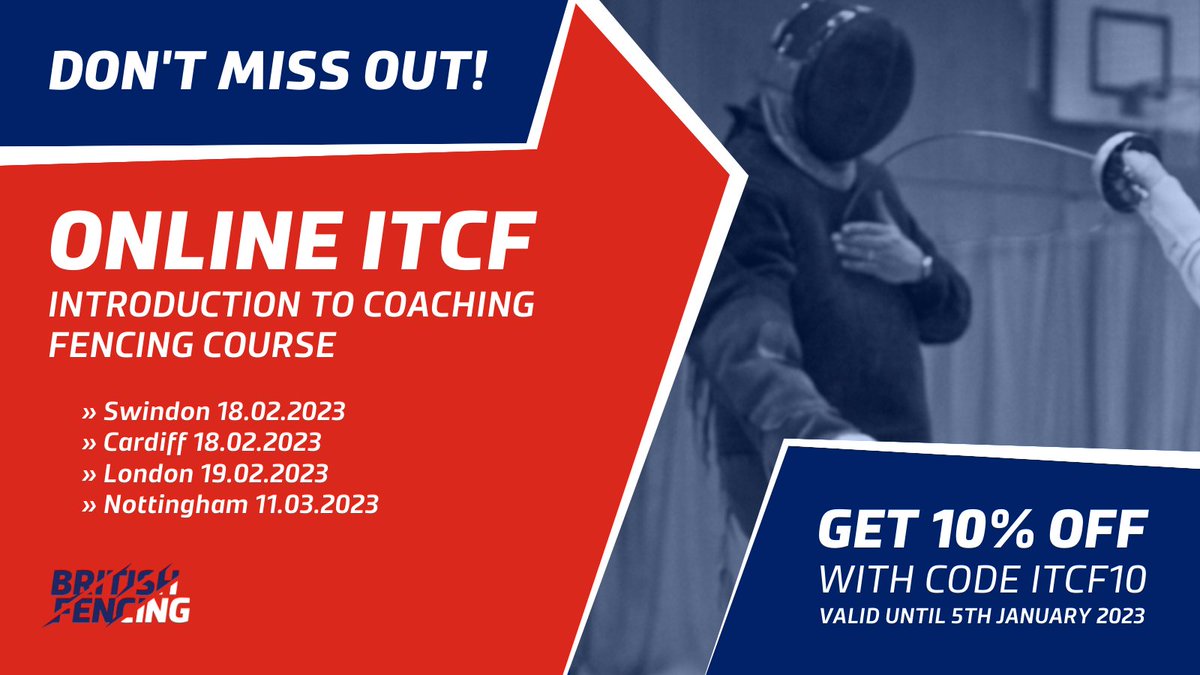 DON'T MISS OUT!

ONLINE ITCF
INTRODUCTION TO COACHING FENCING COURSE

» Swindon 18.02.2023
» Cardiff 18.02.2023
» London 19.02.2023
» Nottingham 11.03.2023

BRITISH FENCING

GET 10% OFF
WITH CODE ITCF10
VALID UNTIL 5TH JANUARY 2023